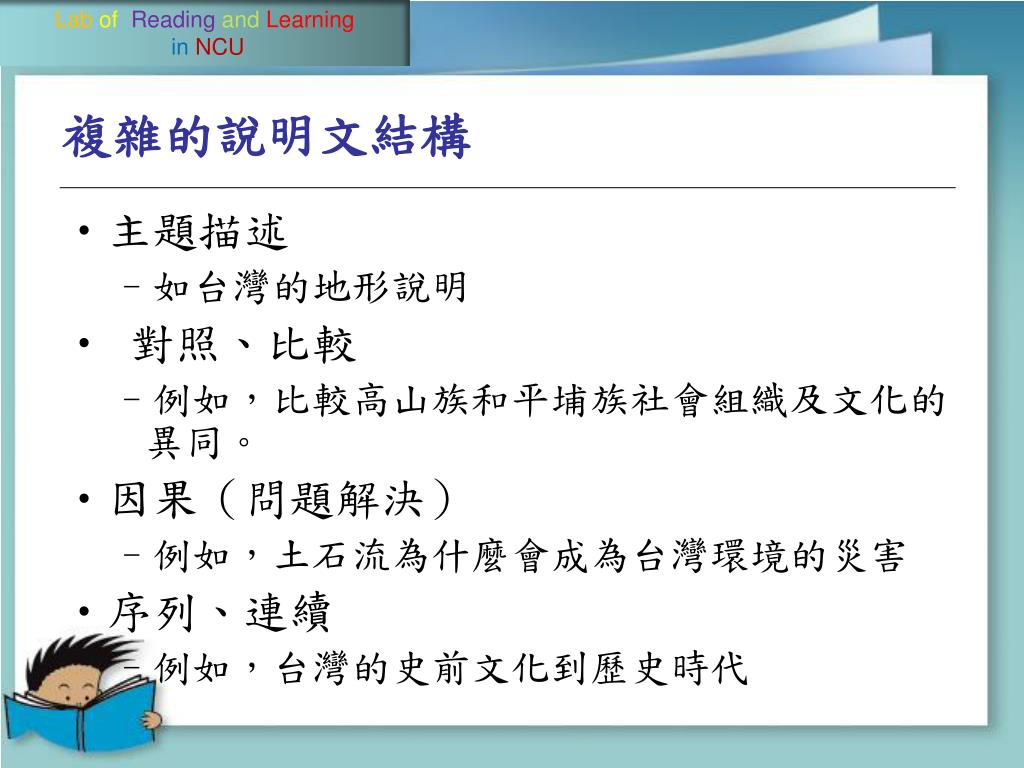 Lab of Reading and Learning in NCU

複雜的說明文結構

• 主題描述
– 如台灣的地形說明
• 對照、比較
– 例如，比較高山族和平埔族社會組織及文化的異同。
• 因果（問題解決）
– 例如，土石流為什麼會成為台灣環境的災害
• 序列、連續
– 例如，台灣的史前文化到歷史時代